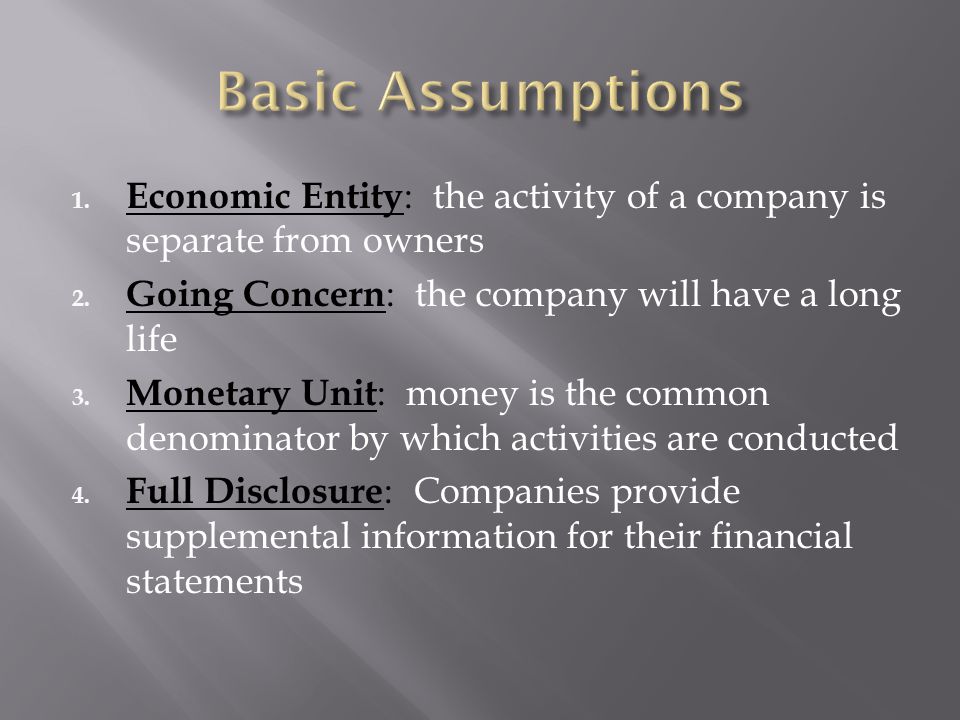 Basic Assumptions

1. Economic Entity: the activity of a company is separate from owners
2. Going Concern: the company will have a long life
3. Monetary Unit: money is the common denominator by which activities are conducted
4. Full Disclosure: Companies provide supplemental information for their financial statements